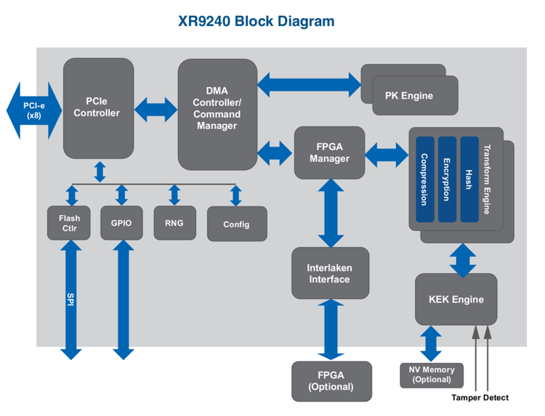 XR9240 Block Diagram

PCI-e (x8)

PCIe Controller

DMA Controller/ Command Manager

PK Engine

FPGA Manager

Compression

Encryption

Hash

Transform Engine

Flash Ctlr

GPIO

RNG

Config

SPI

Interlaken Interface

KEK Engine

FPGA (Optional)

NV Memory (Optional)

Tamper Detect